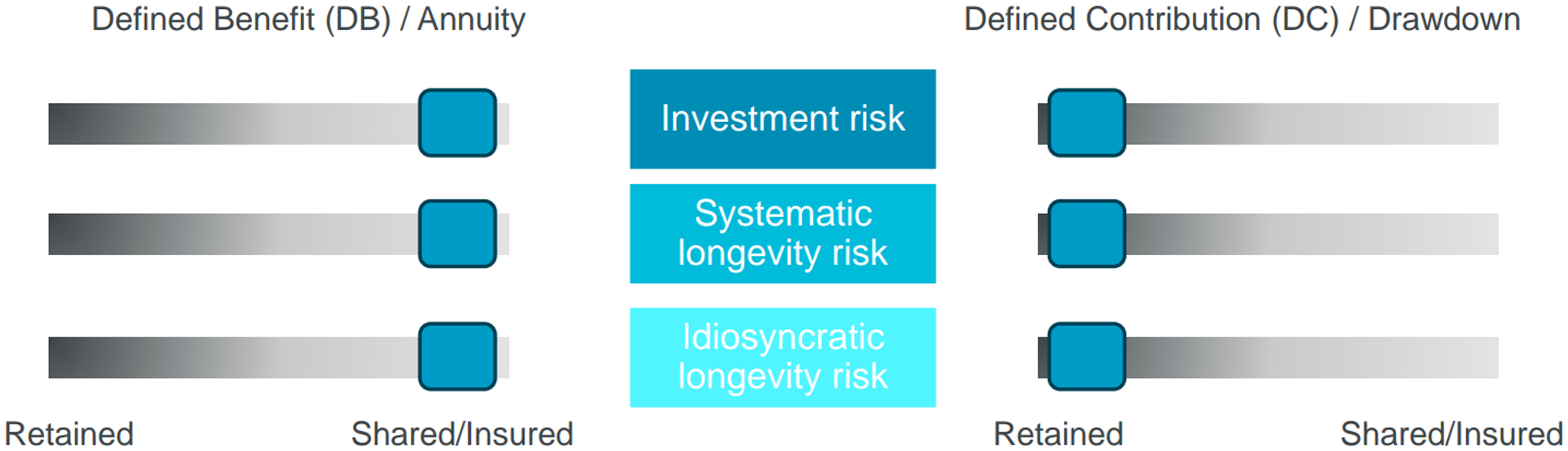 Defined Benefit (DB) / Annuity

Defined Contribution (DC) / Drawdown

Investment risk

Systematic longevity risk

Idiosyncratic longevity risk

Retained

Shared/Insured

Retained

Shared/Insured